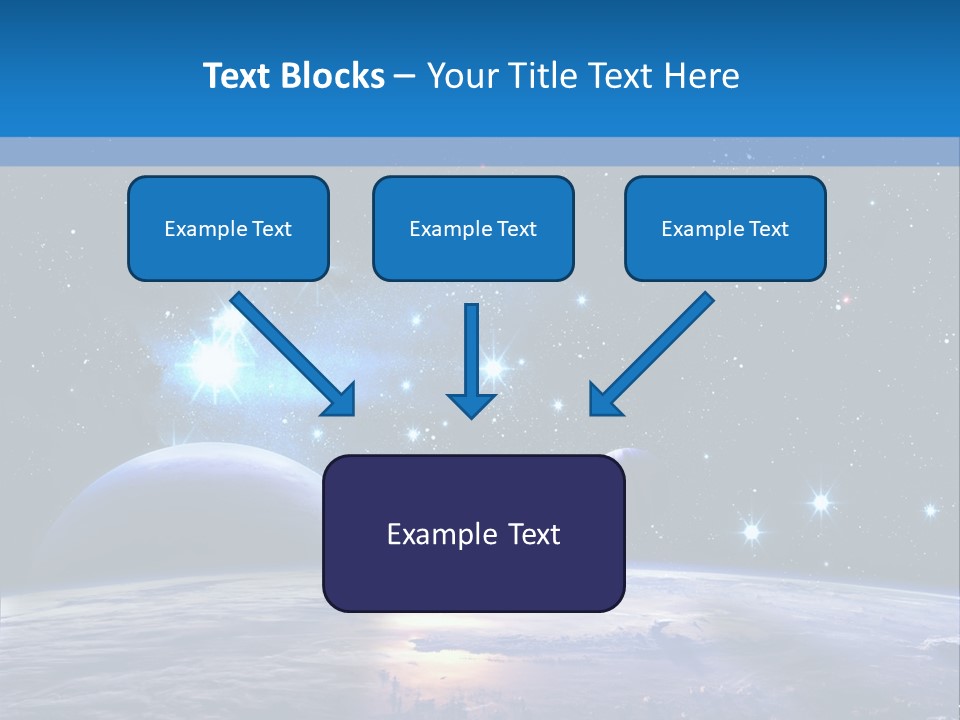 Text Blocks – Your Title Text Here

Example Text

Example Text

Example Text

Example Text